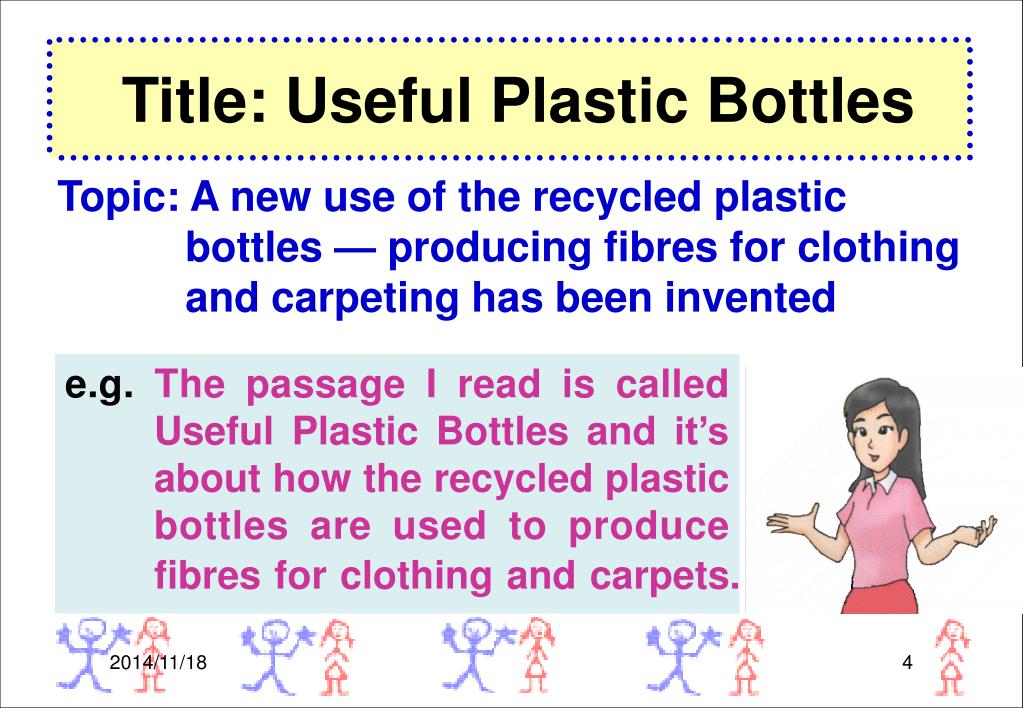 Title: Useful Plastic Bottles

Topic: A new use of the recycled plastic bottles — producing fibres for clothing and carpeting has been invented

e.g. The passage I read is called Useful Plastic Bottles and it's about how the recycled plastic bottles are used to produce fibres for clothing and carpets.

2014/11/18

4